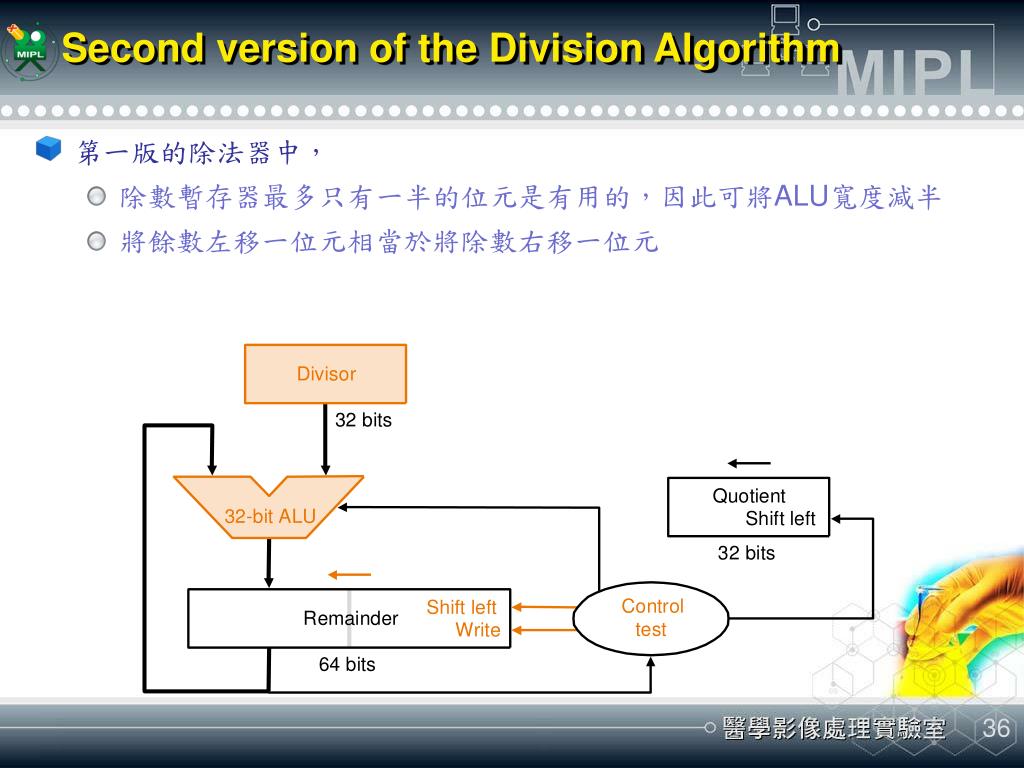 MIPL

Second version of the Division Algorithm

MIPL

第一版的除法器中，

除數暫存器最多只有一半的位元是有用的，因此可將ALU寬度減半

將餘數左移一位元相當於將除數右移一位元

Divisor

32 bits

32-bit ALU

Quotient
Shift left

32 bits

Remainder

Shift left
Write

Control
test

64 bits

醫學影像處理實驗室

36